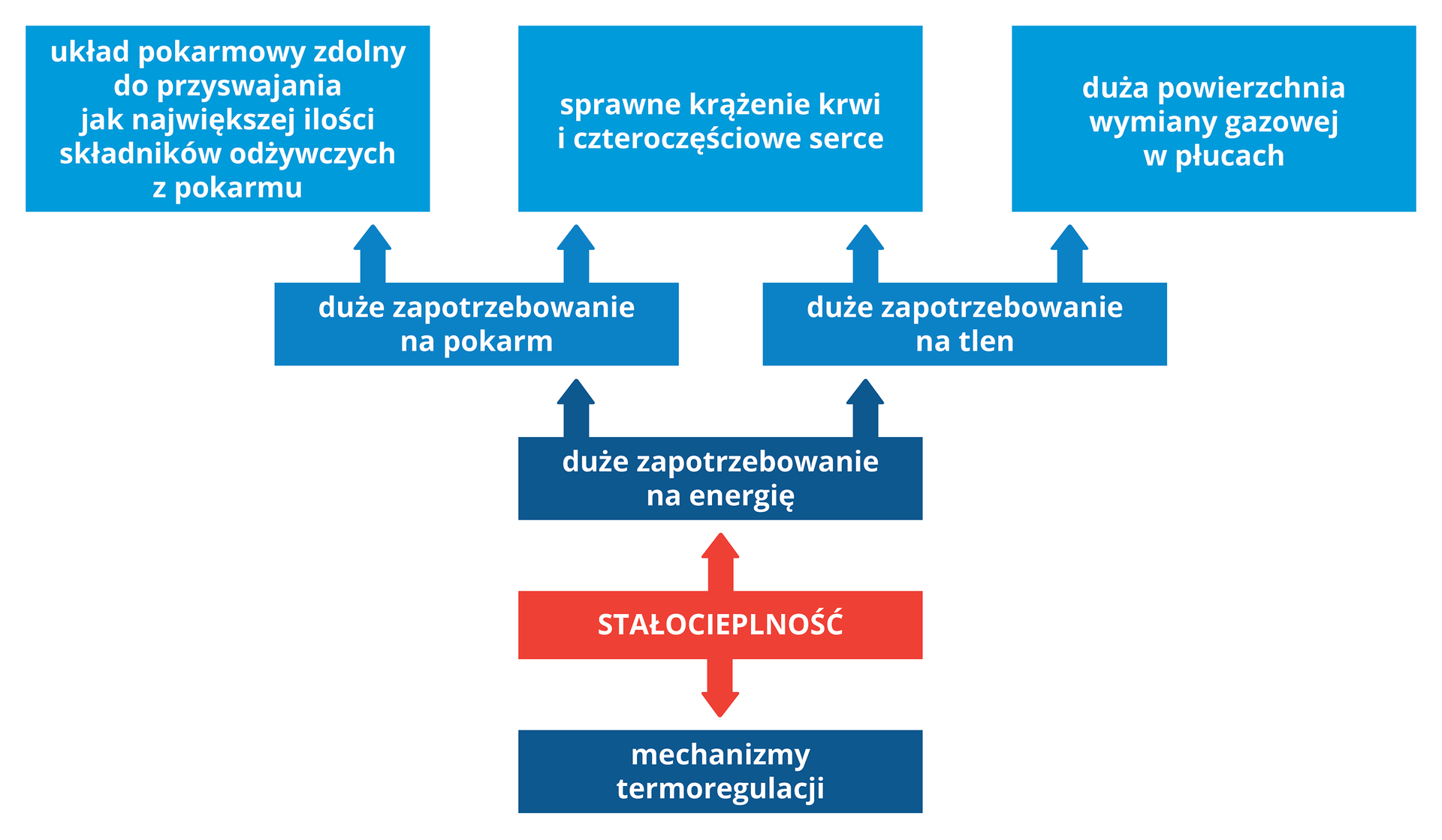 układ pokarmowy zdolny do przyswajania jak największej ilości składników odżywczych z pokarmu

sprawne krążenie krwi i czteroczęściowe serce

duża powierzchnia wymiany gazowej w płucach

duże zapotrzebowanie na pokarm

duże zapotrzebowanie na tlen

duże zapotrzebowanie na energię

STAŁOCIEPLNOŚĆ

mechanizmy termoregulacji